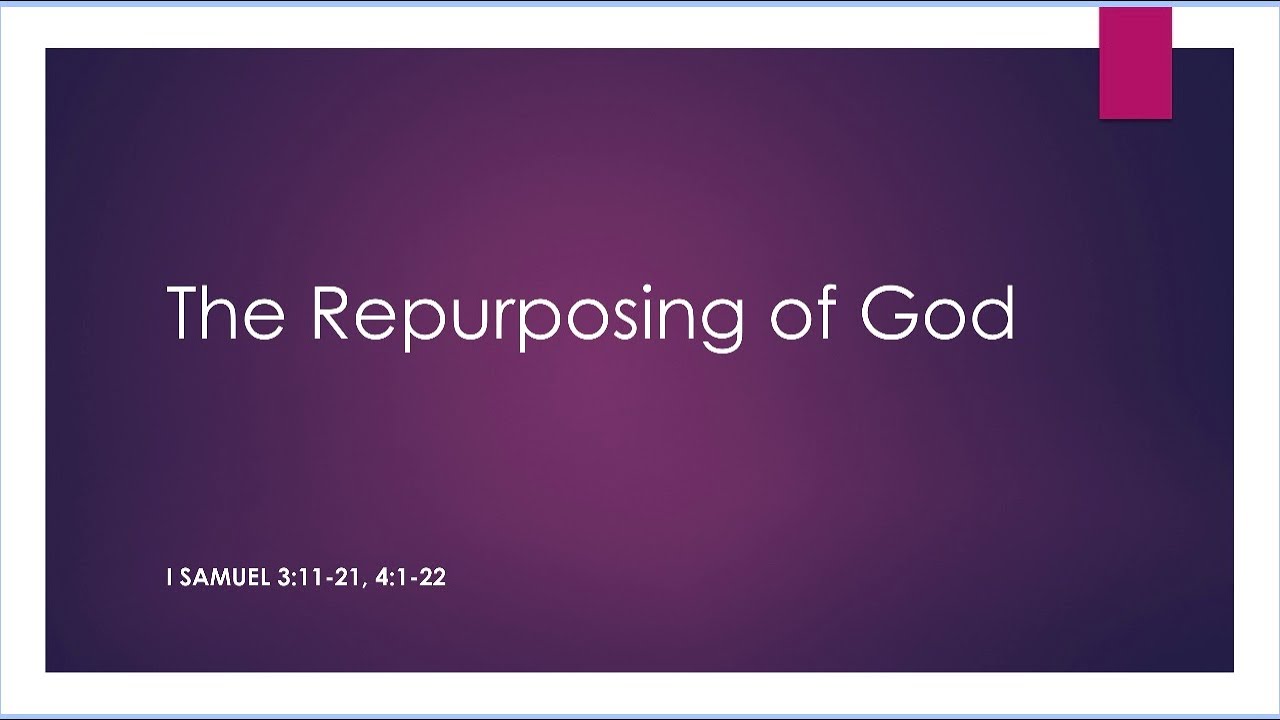 The Repurposing of God

I SAMUEL 3:11-21, 4:1-22